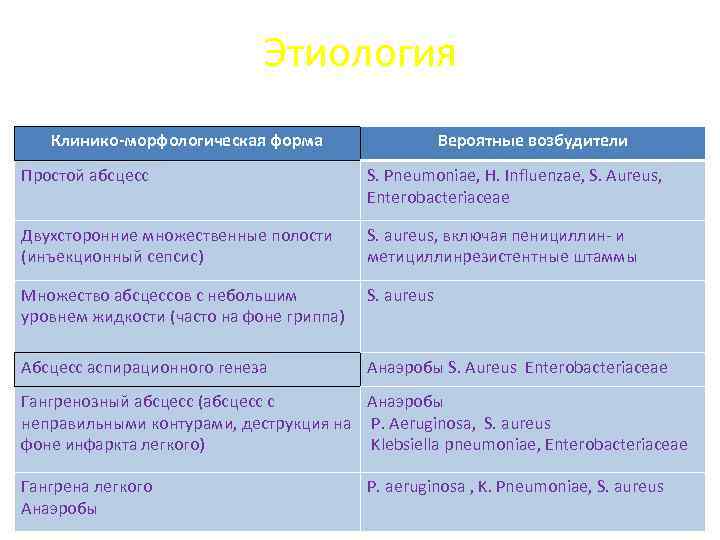 Этиология

| Клинико-морфологическая форма | Вероятные возбудители |
|---|---|
| Простой абсцесс | S. Pneumoniae, H. Influenzae, S. Aureus, Enterobacteriaceae |
| Двухсторонние множественные полости (инъекционный сепсис) | S. aureus, включая пенициллин- и метициллинрезистентные штаммы |
| Множество абсцессов с небольшим уровнем жидкости (часто на фоне гриппа) | S. aureus |
| Абсцесс аспирационного генеза | Анаэробы S. Aureus Enterobacteriaceae |
| Гангренозный абсцесс (абсцесс с неправильными контурами, деструкция на фоне инфаркта легкого) | Анаэробы P. Aeruginosa, S. aureus Klebsiella pneumoniae, Enterobacteriaceae |
| Гангрена легкого Анаэробы | P. aeruginosa , K. Pneumoniae, S. aureus |